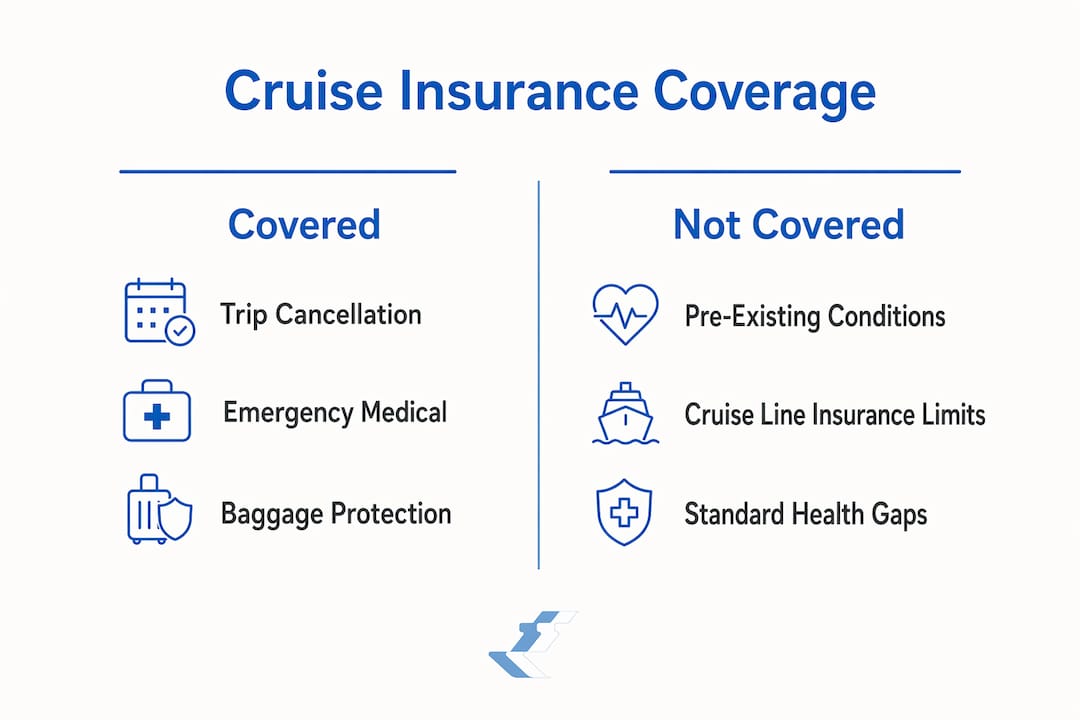 Cruise Insurance Coverage

Covered

Trip Cancellation

Emergency Medical

Baggage Protection

Not Covered

Pre-Existing Conditions

Cruise Line Insurance Limits

Standard Health Gaps